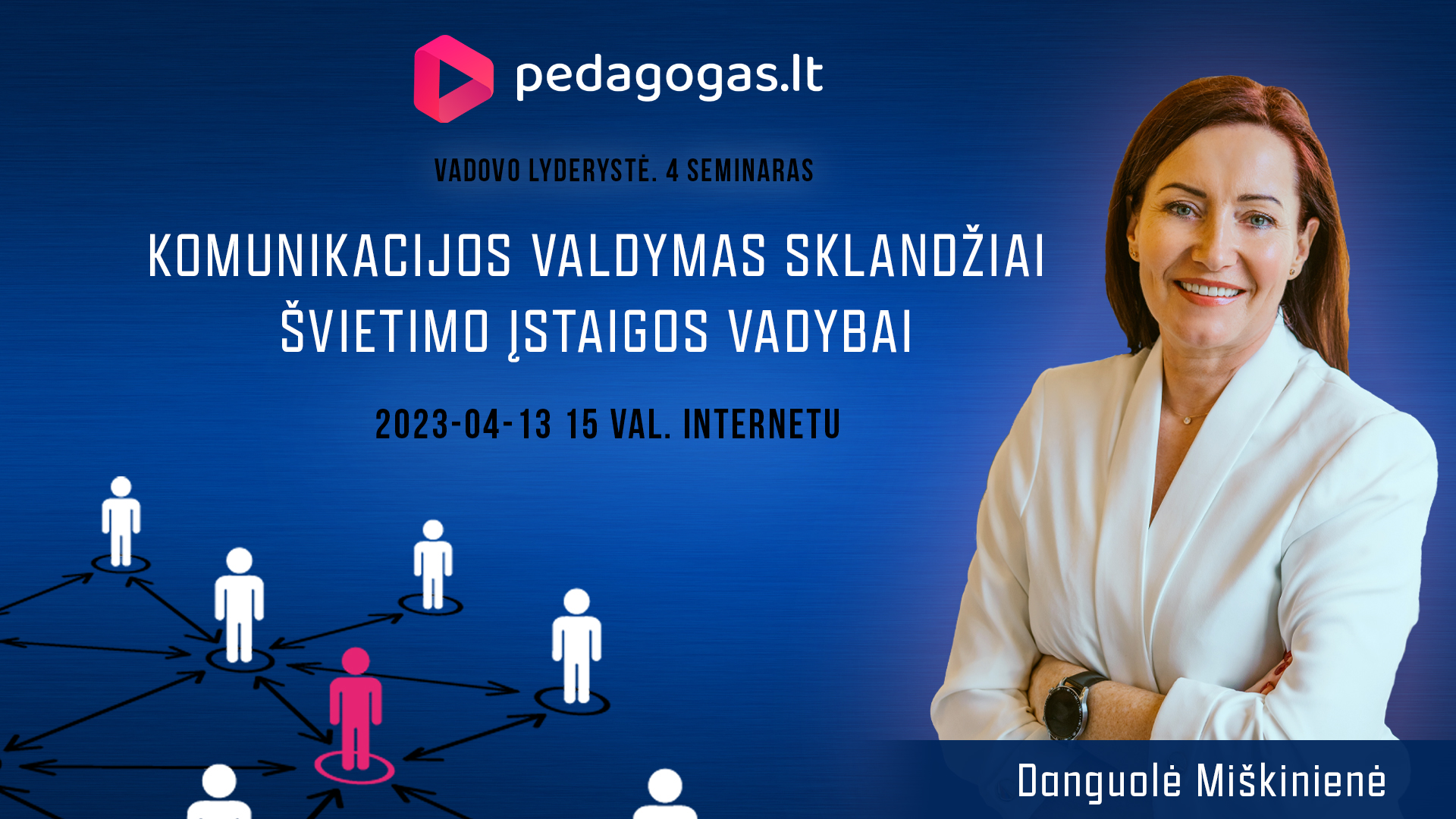 pedagogas.lt

VADOVO LYDERYSTĖ. 4 SEMINARAS

KOMUNIKACIJOS VALDYMAS SKLANDŽIAI ŠVIETIMO ĮSTAIGOS VADYBAI

2023-04-13 15 VAL. INTERNETU

Danguolė Miškinienė